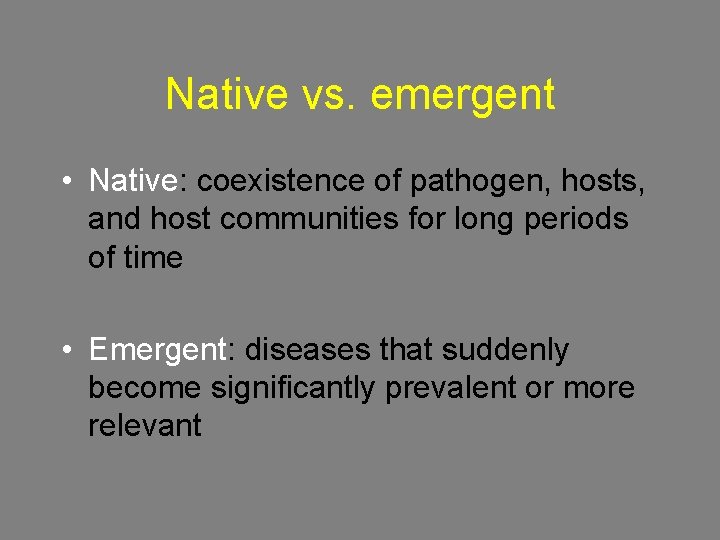 Native vs. emergent

• Native: coexistence of pathogen, hosts, and host communities for long periods of time

• Emergent: diseases that suddenly become significantly prevalent or more relevant